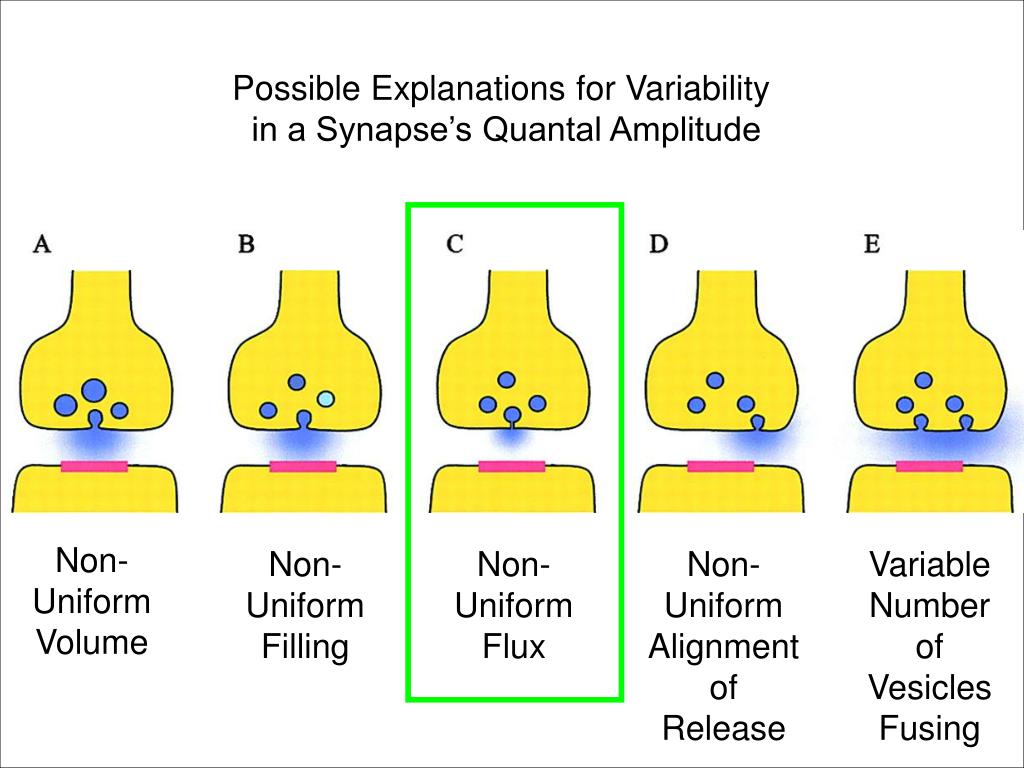 Possible Explanations for Variability in a Synapse's Quantal Amplitude

A

B

C

D

E

Non-Uniform Volume

Non-Uniform Filling

Non-Uniform Flux

Non-Uniform Alignment of Release

Variable Number of Vesicles Fusing